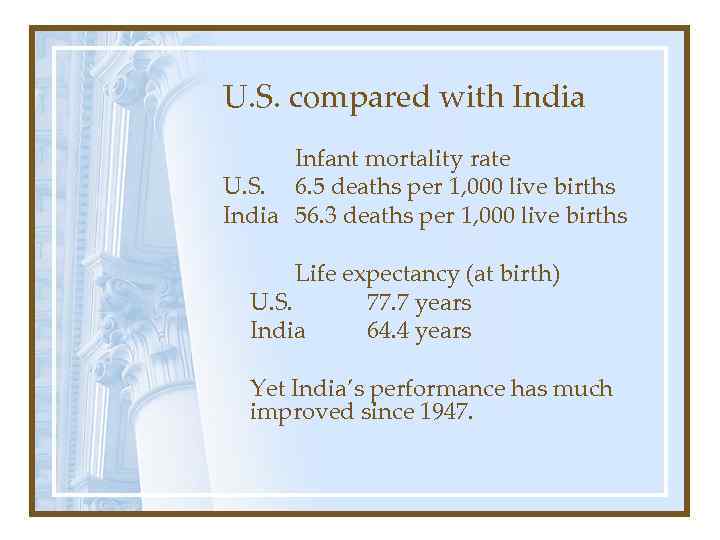 U.S. compared with India

Infant mortality rate
U.S. 6.5 deaths per 1,000 live births
India 56.3 deaths per 1,000 live births

Life expectancy (at birth)
U.S. 77.7 years
India 64.4 years

Yet India's performance has much improved since 1947.